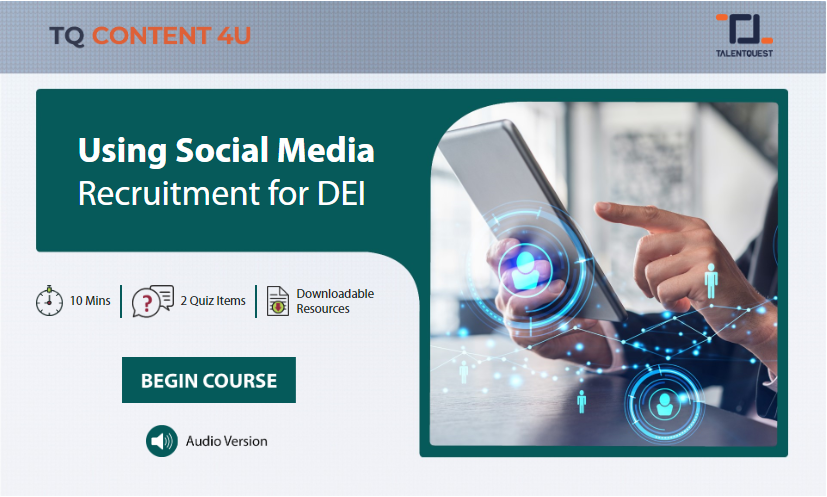 TQ CONTENT 4U

TALENTQUEST

Using Social Media
Recruitment for DEI

10 Mins

2 Quiz Items

Downloadable Resources

BEGIN COURSE

Audio Version